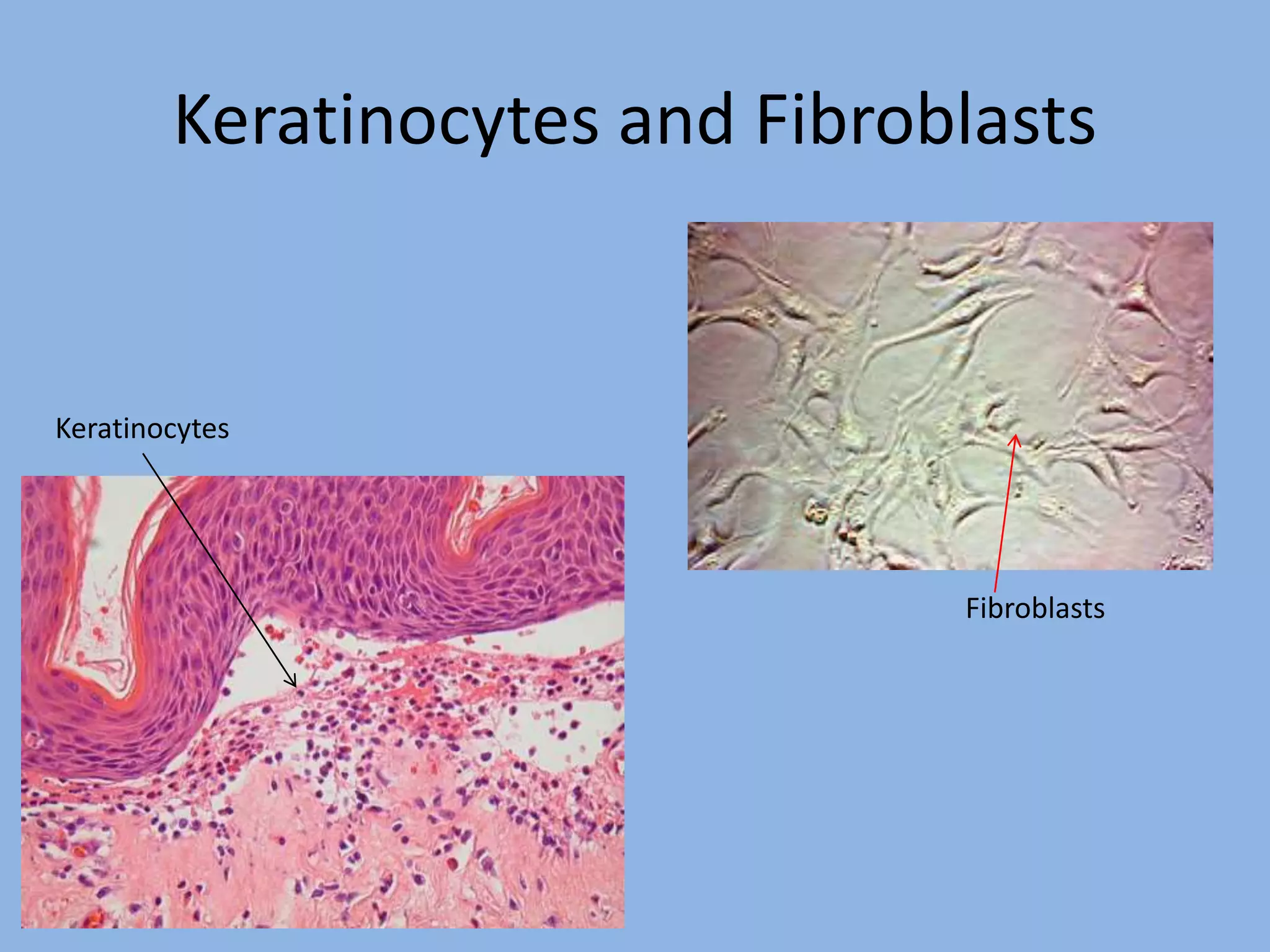 Keratinocytes and Fibroblasts

Keratinocytes

Fibroblasts